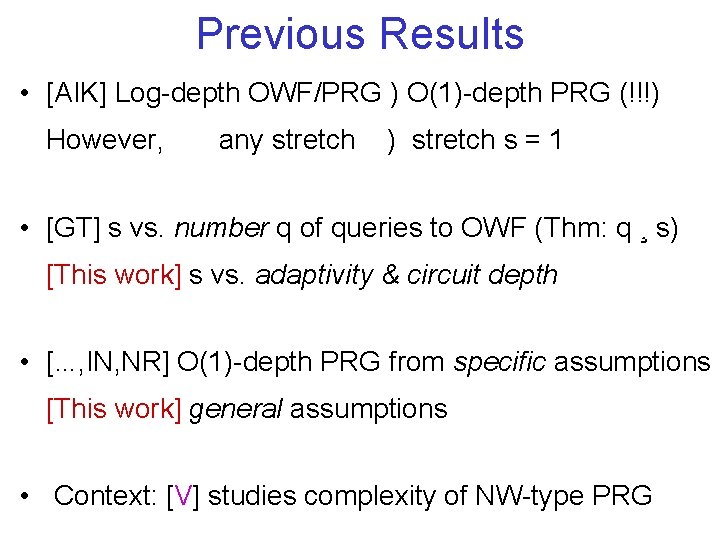 Previous Results

• [AIK] Log-depth OWF/PRG ) O(1)-depth PRG (!!!)
However, any stretch ) stretch s = 1

• [GT] s vs. number q of queries to OWF (Thm: q ¸ s)
[This work] s vs. adaptivity & circuit depth

• [...,IN,NR] O(1)-depth PRG from specific assumptions
[This work] general assumptions

• Context: [V] studies complexity of NW-type PRG